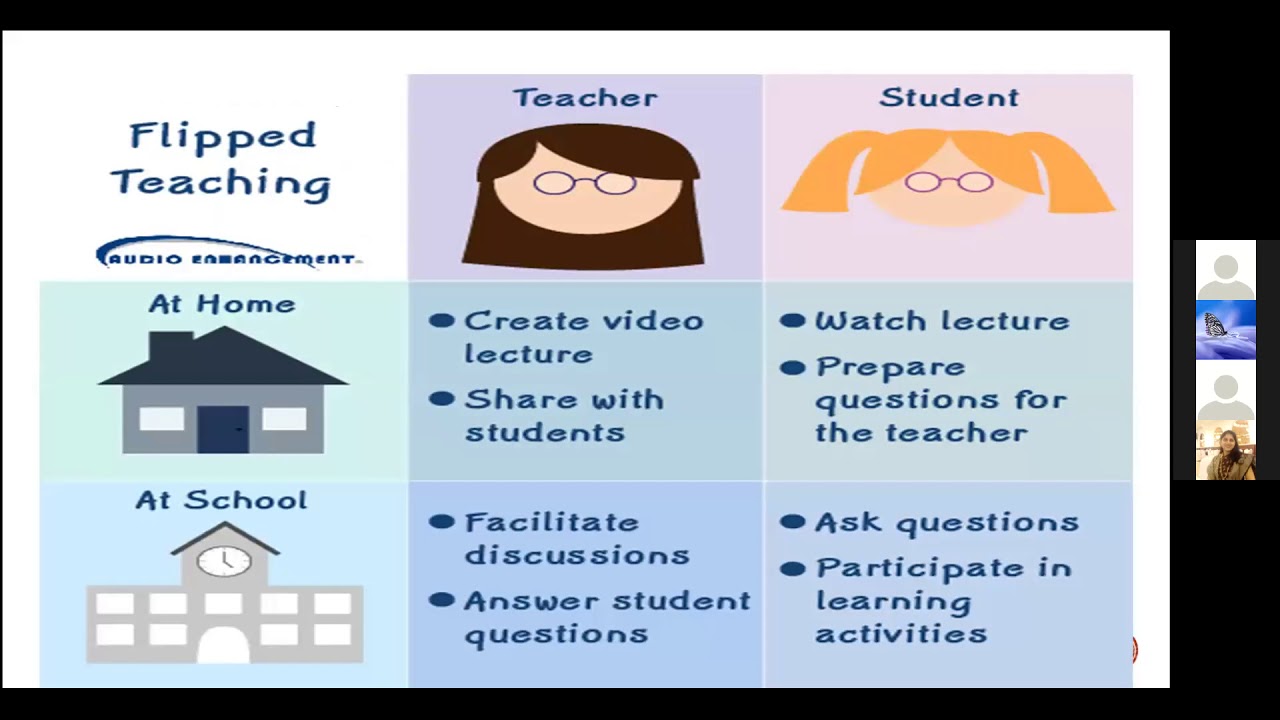 | Flipped Teaching AUDIO ENHANCEMENT | Teacher | Student |
|---|---|---|
| At Home | ● Create video lecture ● Share with students | ● Watch lecture ● Prepare questions for the teacher |
| At School | ● Facilitate discussions ● Answer student questions | ● Ask questions ● Participate in learning activities |